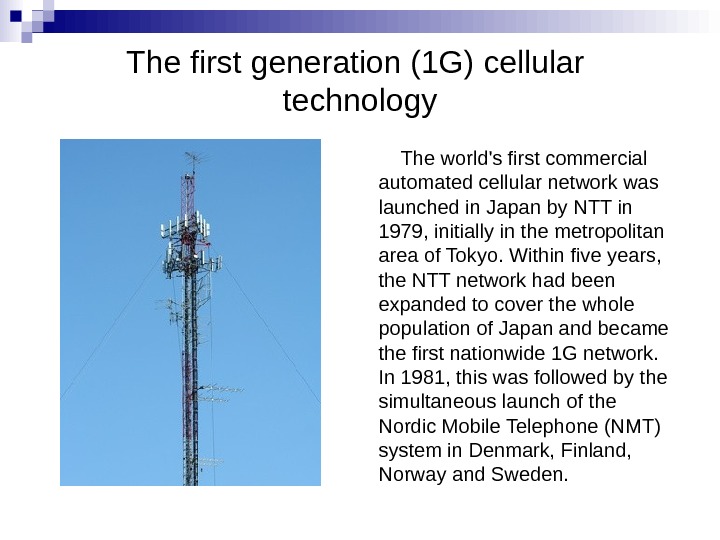 The first generation (1G) cellular technology

The world's first commercial automated cellular network was launched in Japan by NTT in 1979, initially in the metropolitan area of Tokyo. Within five years, the NTT network had been expanded to cover the whole population of Japan and became the first nationwide 1G network. In 1981, this was followed by the simultaneous launch of the Nordic Mobile Telephone (NMT) system in Denmark, Finland, Norway and Sweden.